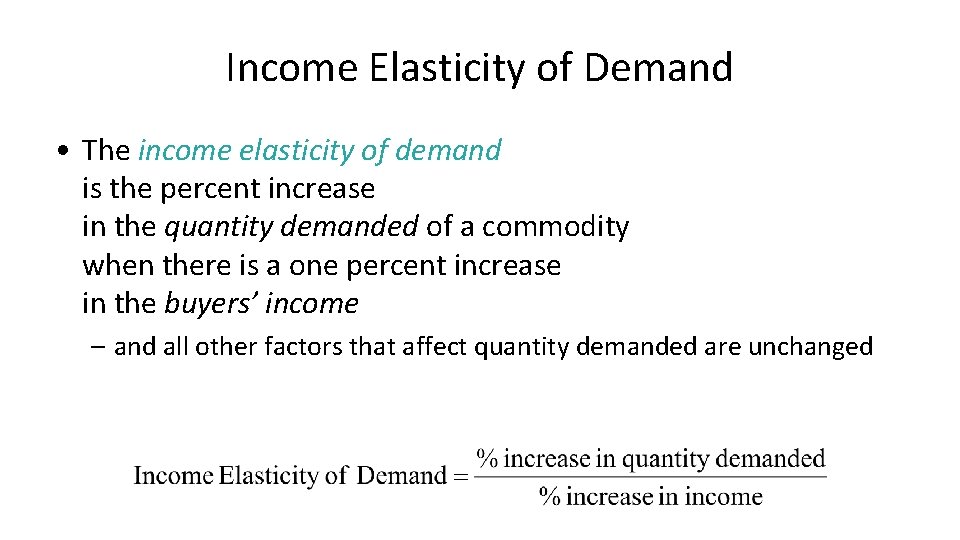 Income Elasticity of Demand

• The income elasticity of demand is the percent increase in the quantity demanded of a commodity when there is a one percent increase in the buyers' income

– and all other factors that affect quantity demanded are unchanged

$\text{Income Elasticity of Demand} = \frac{\%\text{ increase in quantity demanded}}{\%\text{ increase in income}}$